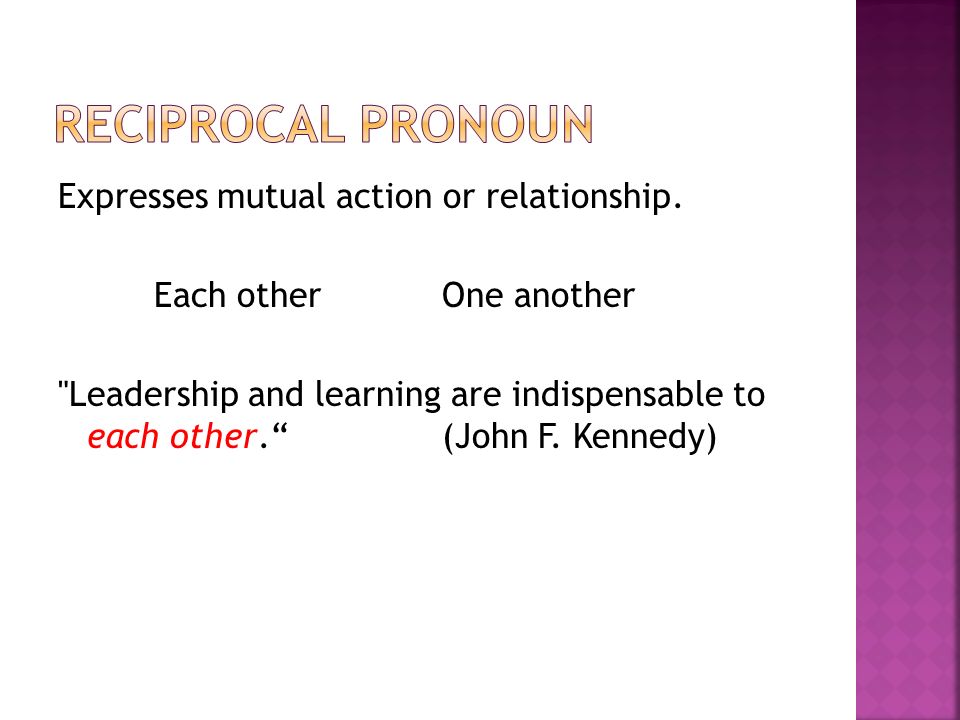 RECIPROCAL PRONOUN

Expresses mutual action or relationship.

Each other One another

"Leadership and learning are indispensable to each other.“ (John F. Kennedy)